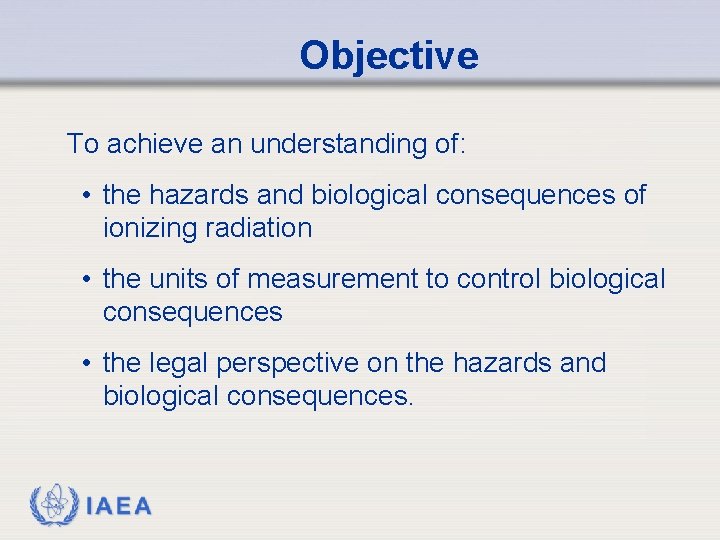 Objective

To achieve an understanding of:

• the hazards and biological consequences of ionizing radiation

• the units of measurement to control biological consequences

• the legal perspective on the hazards and biological consequences.

IAEA